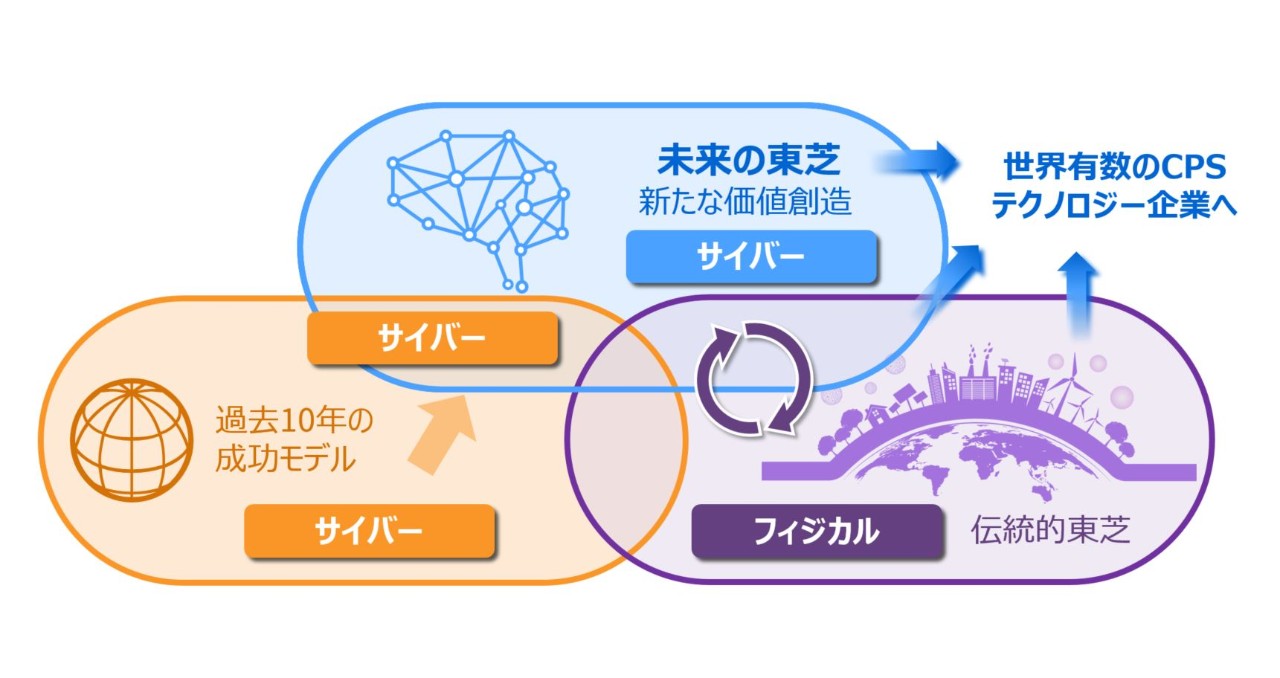 未来の東芝
新たな価値創造

サイバー

世界有数のCPS
テクノロジー企業へ

サイバー

過去10年の
成功モデル

サイバー

フィジカル

伝統的東芝